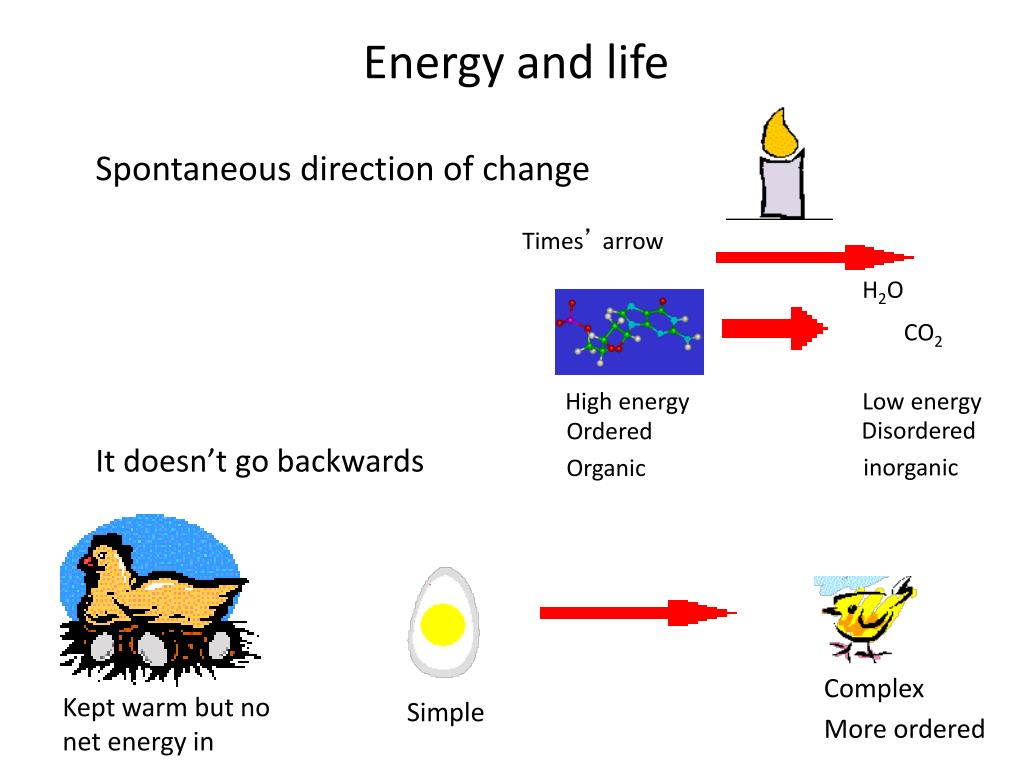 Energy and life

Spontaneous direction of change

Times' arrow

$H_2O$

$CO_2$

High energy
Ordered
Organic

Low energy
Disordered
inorganic

It doesn't go backwards

Kept warm but no net energy in

Simple

Complex
More ordered